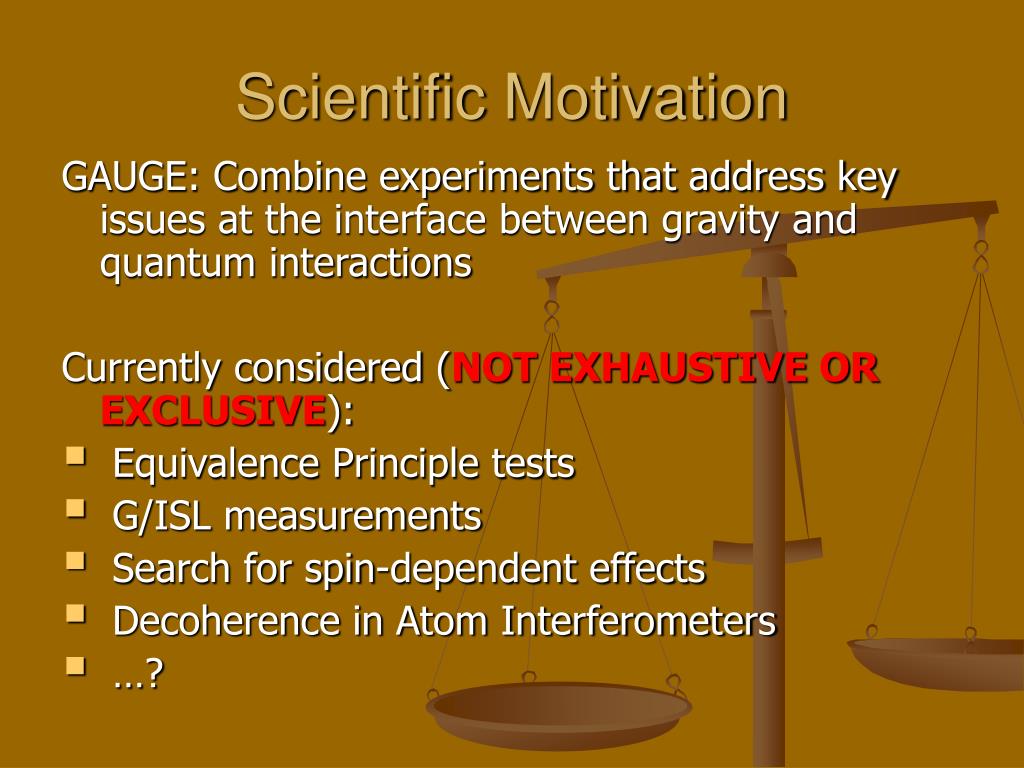 Scientific Motivation

GAUGE: Combine experiments that address key issues at the interface between gravity and quantum interactions

Currently considered (NOT EXHAUSTIVE OR EXCLUSIVE):

- Equivalence Principle tests
- G/ISL measurements
- Search for spin-dependent effects
- Decoherence in Atom Interferometers
- …?